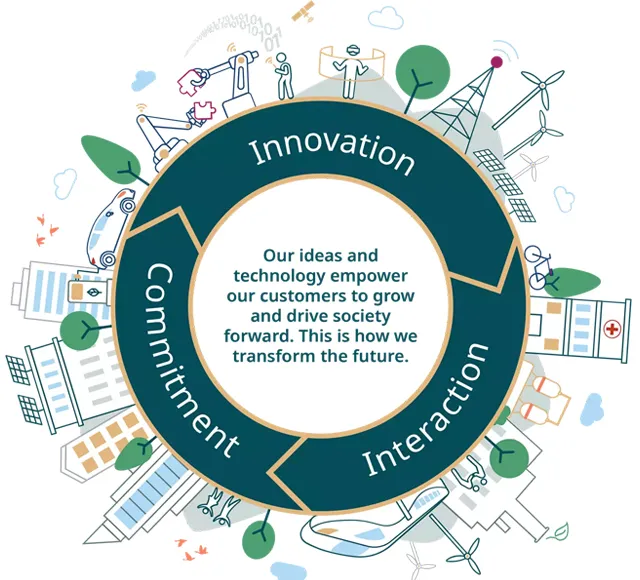 Innovation

Interaction

Commitment

Our ideas and technology empower our customers to grow and drive society forward. This is how we transform the future.